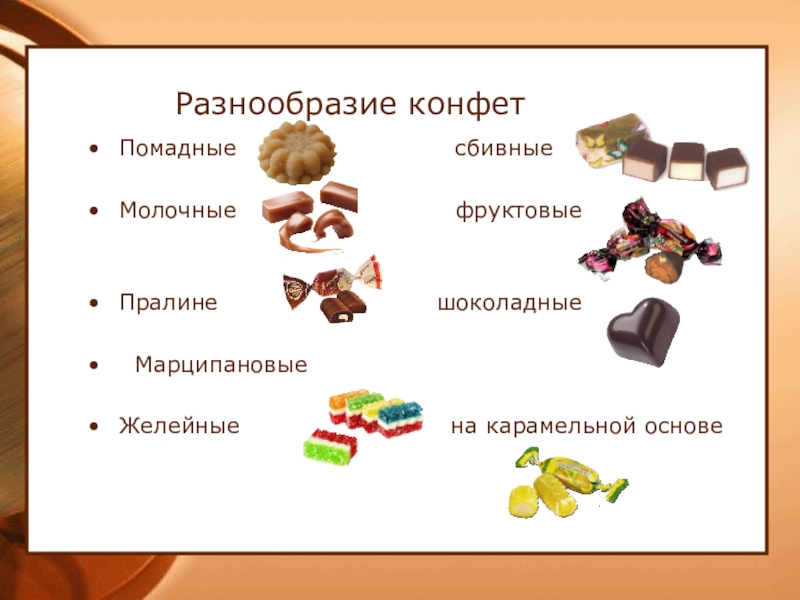 Разнообразие конфет

• Помадные сбивные

• Молочные фруктовые

• Пралине шоколадные

• Марципановые

• Желейные на карамельной основе